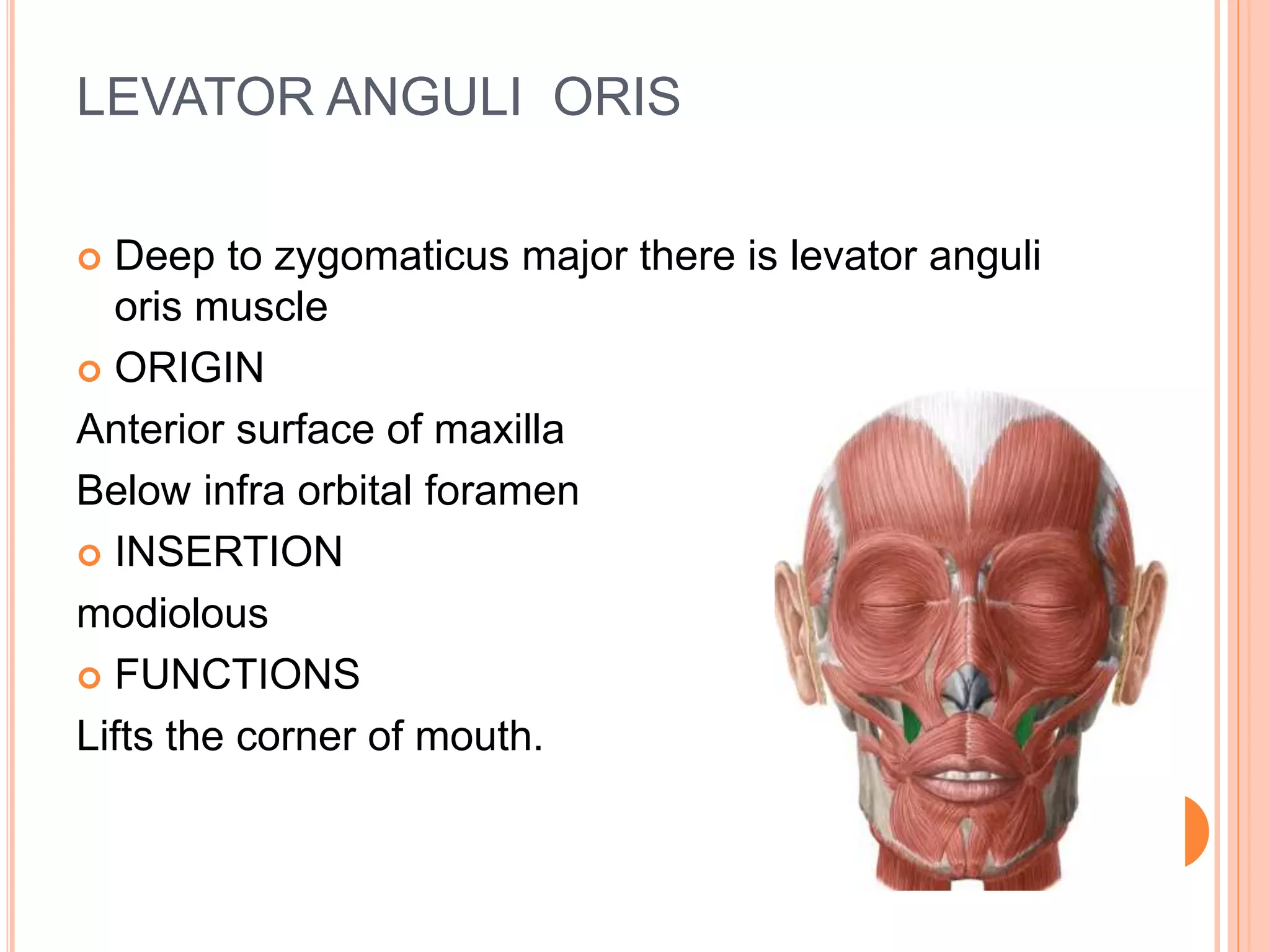 LEVATOR ANGULI ORIS

Deep to zygomaticus major there is levator anguli oris muscle

ORIGIN

Anterior surface of maxilla

Below infra orbital foramen

INSERTION

modiolous

FUNCTIONS

Lifts the corner of mouth.